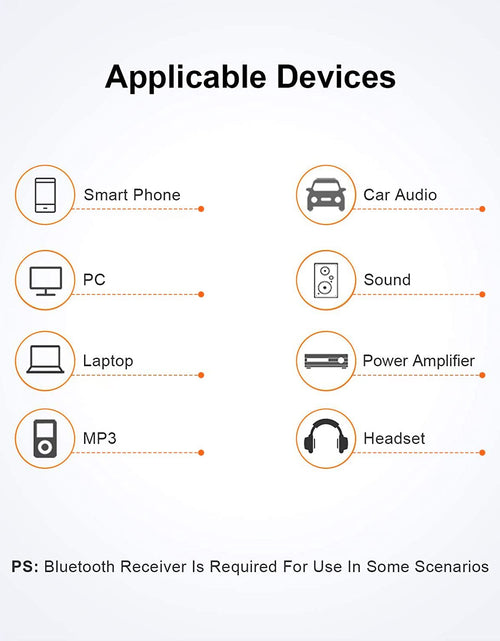 Applicable Devices

Smart Phone

PC

Laptop

MP3

Car Audio

Sound

Power Amplifier

Headset

PS: Bluetooth Receiver Is Required For Use In Some Scenarios